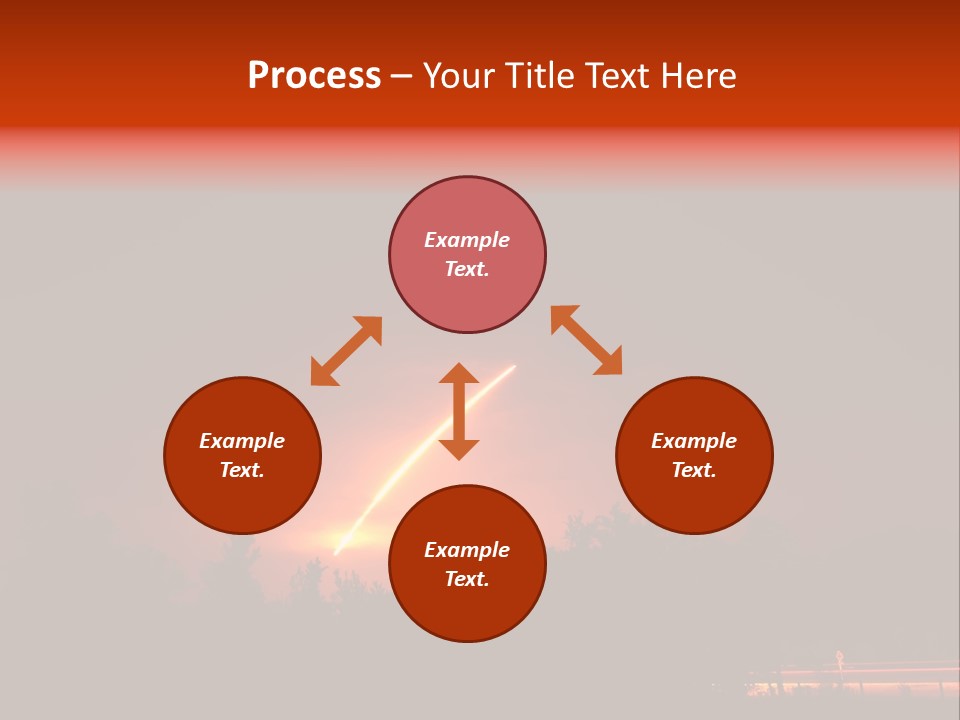 Process – Your Title Text Here

Example Text.

Example Text.

Example Text.

Example Text.